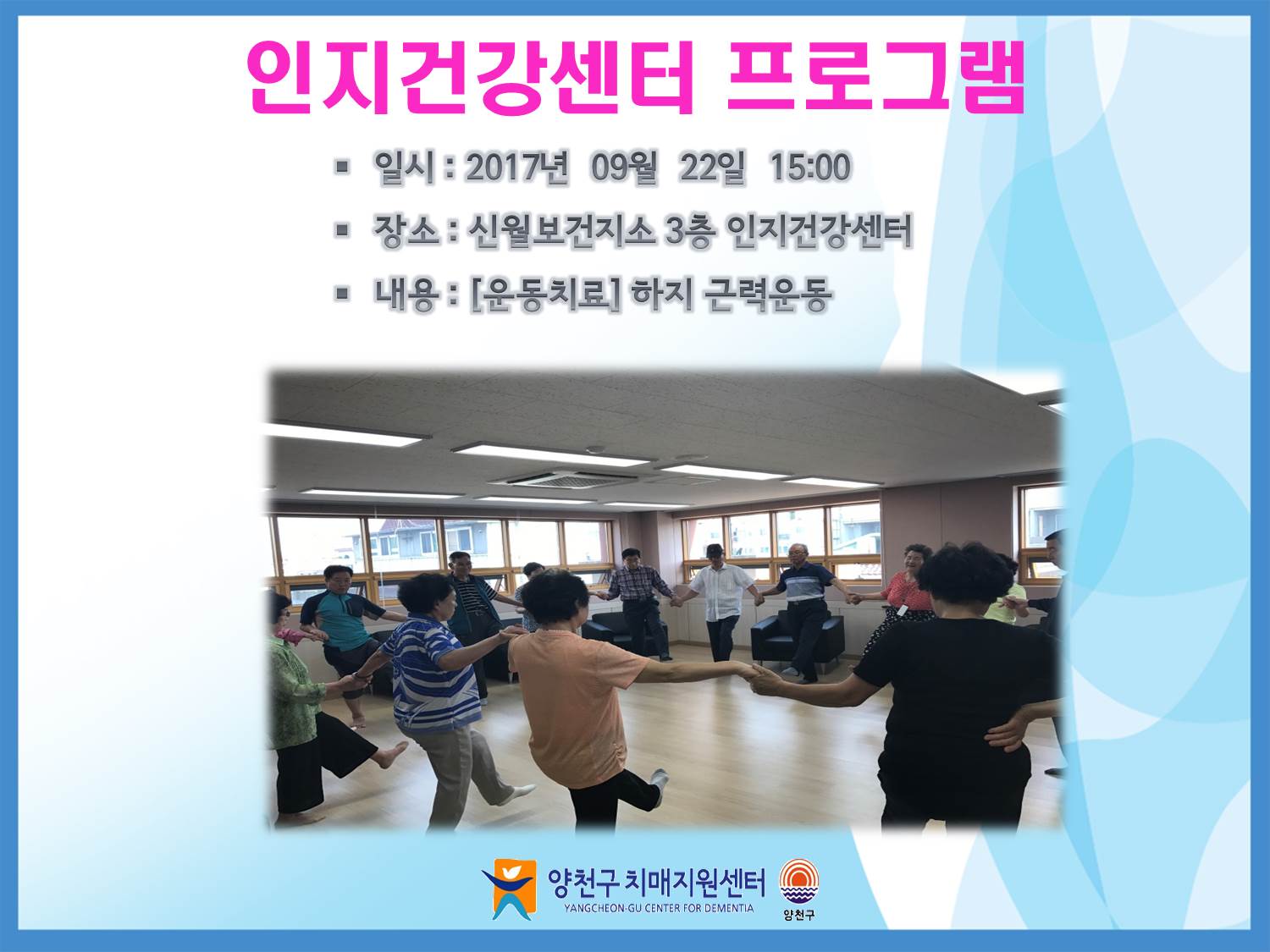 인지건강센터 프로그램

▪ 일시 : 2017년 09월 22일 15:00

▪ 장소 : 신월보건지소 3층 인지건강센터

▪ 내용 : [운동치료] 하지 근력운동

양천구 치매지원센터
YANGCHEON-GU CENTER FOR DEMENTIA
양천구